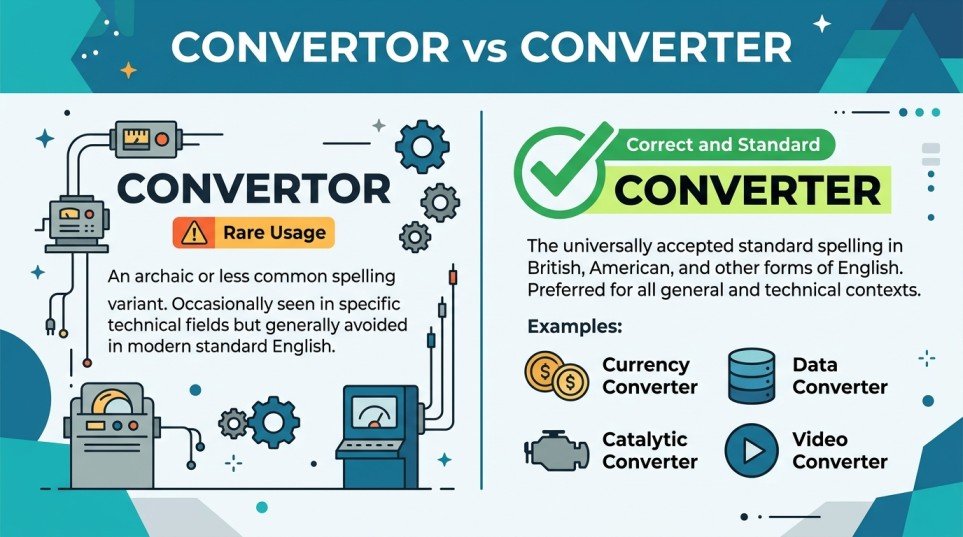 CONVERTOR vs CONVERTER

CONVERTOR

Rare Usage

An archaic or less common spelling variant. Occasionally seen in specific technical fields but generally avoided in modern standard English.

Correct and Standard

CONVERTER

The universally accepted standard spelling in British, American, and other forms of English. Preferred for all general and technical contexts.

Examples:

Currency Converter

Data Converter

Catalytic Converter

Video Converter